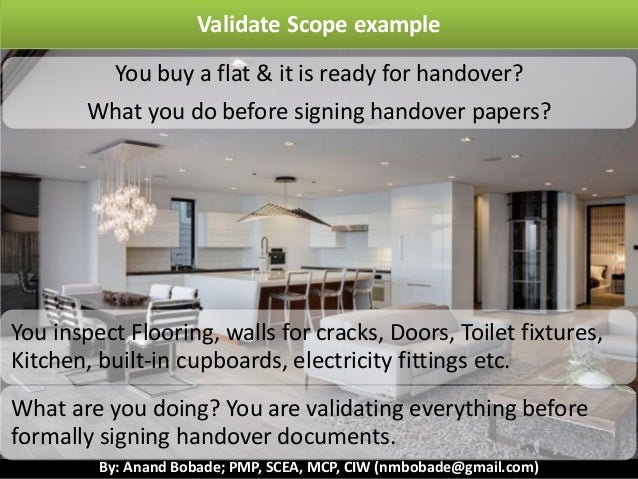 Validate Scope example

You buy a flat & it is ready for handover?

What you do before signing handover papers?

You inspect Flooring, walls for cracks, Doors, Toilet fixtures, Kitchen, built-in cupboards, electricity fittings etc.

What are you doing? You are validating everything before formally signing handover documents.

By: Anand Bobade; PMP, SCEA, MCP, CIW (nmbobade@gmail.com)